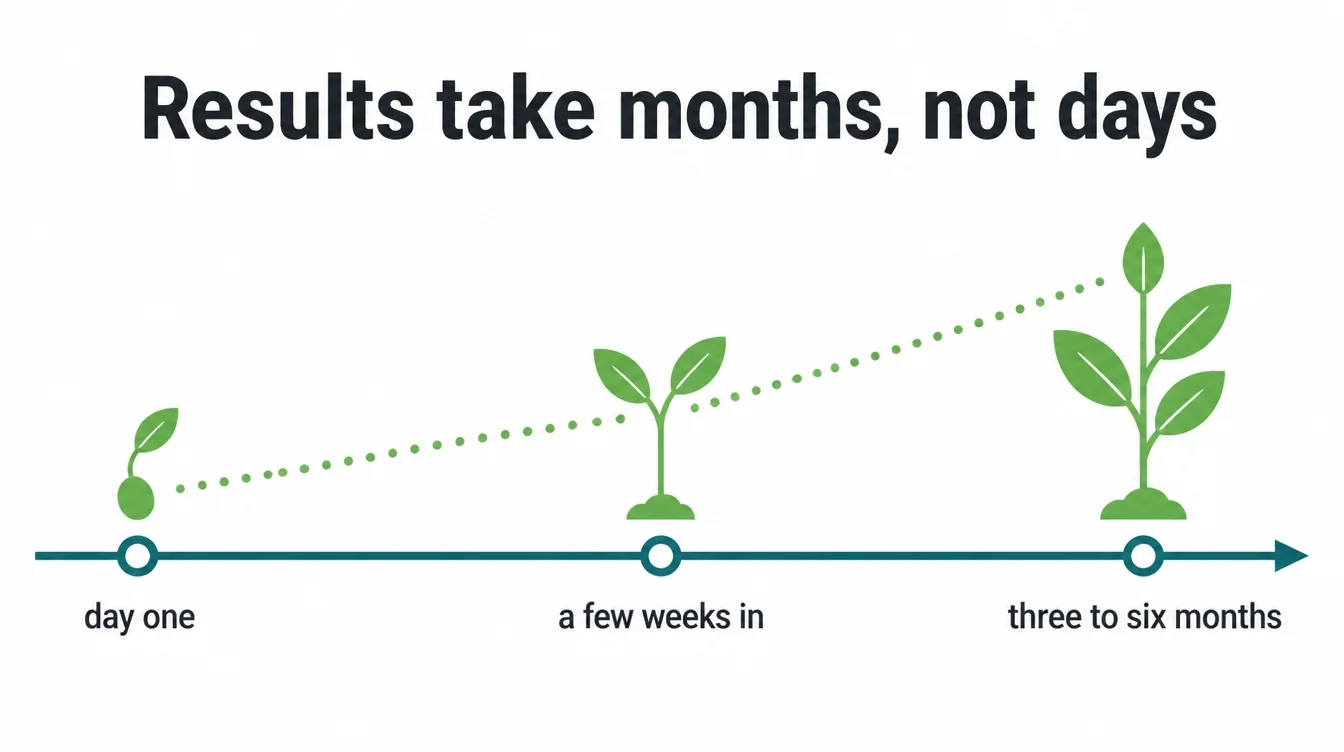 Results take months, not days

day one

a few weeks in

three to six months